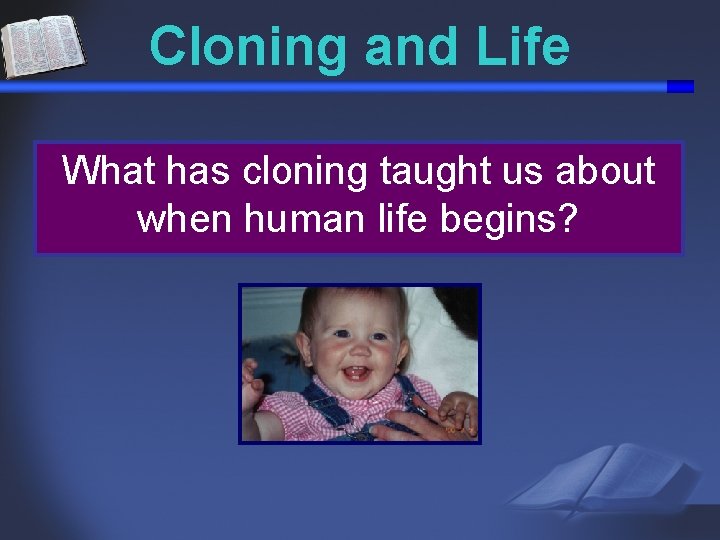 Cloning and Life

What has cloning taught us about when human life begins?